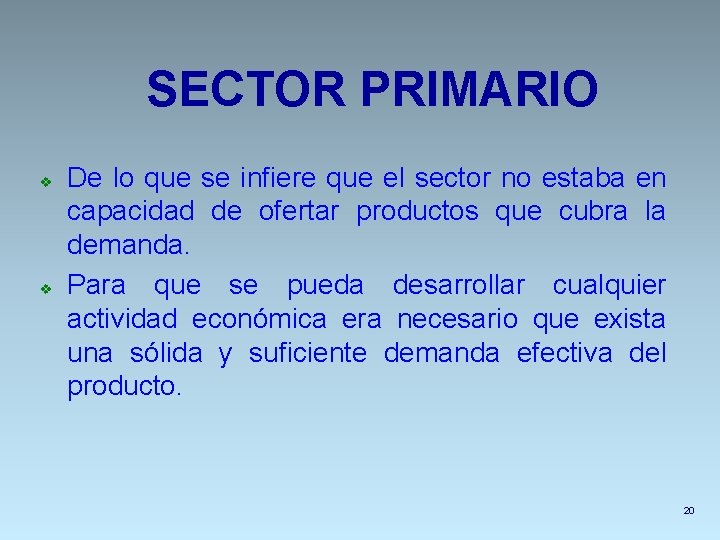 SECTOR PRIMARIO

❖ De lo que se infiere que el sector no estaba en capacidad de ofertar productos que cubra la demanda.

❖ Para que se pueda desarrollar cualquier actividad económica era necesario que exista una sólida y suficiente demanda efectiva del producto.

20